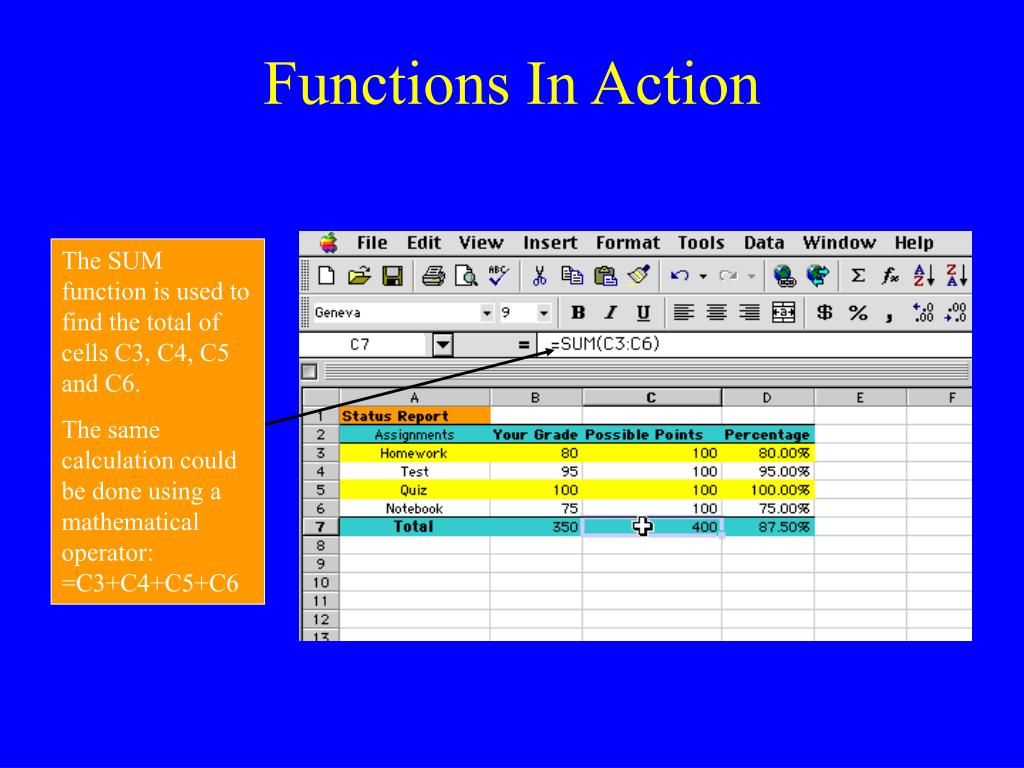 Functions In Action

The SUM function is used to find the total of cells C3, C4, C5 and C6.

The same calculation could be done using a mathematical operator: =C3+C4+C5+C6

File Edit View Insert Format Tools Data Window Help

Geneva 9 B I U $ % ,

C7 = =SUM(C3:C6)

| | A | B | C | D | E | F |
|---|---|---|---|---|---|---|
| 1 | Status Report | | | | | |
| 2 | Assignments | Your Grade | Possible Points | Percentage | | |
| 3 | Homework | 80 | 100 | 80.00% | | |
| 4 | Test | 95 | 100 | 95.00% | | |
| 5 | Quiz | 100 | 100 | 100.00% | | |
| 6 | Notebook | 75 | 100 | 75.00% | | |
| 7 | Total | 350 | 400 | 87.50% | | |
| 8 | | | | | | |
| 9 | | | | | | |
| 10 | | | | | | |
| 11 | | | | | | |
| 12 | | | | | | |
| 13 | | | | | | |